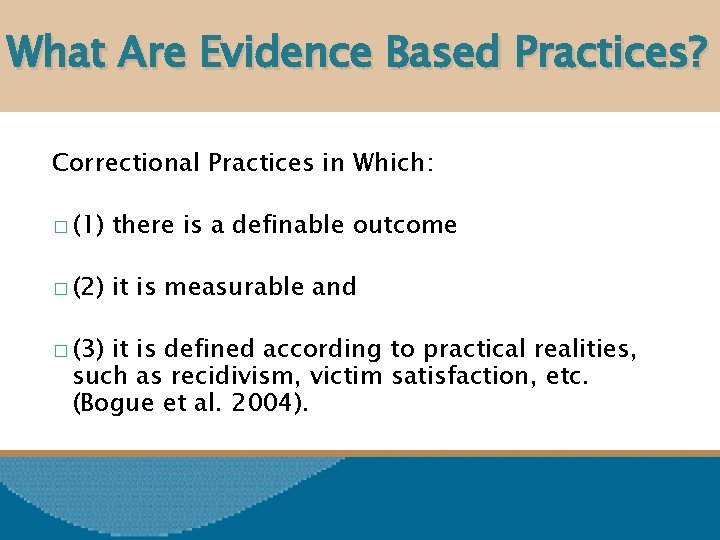 What Are Evidence Based Practices?

Correctional Practices in Which:

□ (1) there is a definable outcome

□ (2) it is measurable and

□ (3) it is defined according to practical realities, such as recidivism, victim satisfaction, etc. (Bogue et al. 2004).